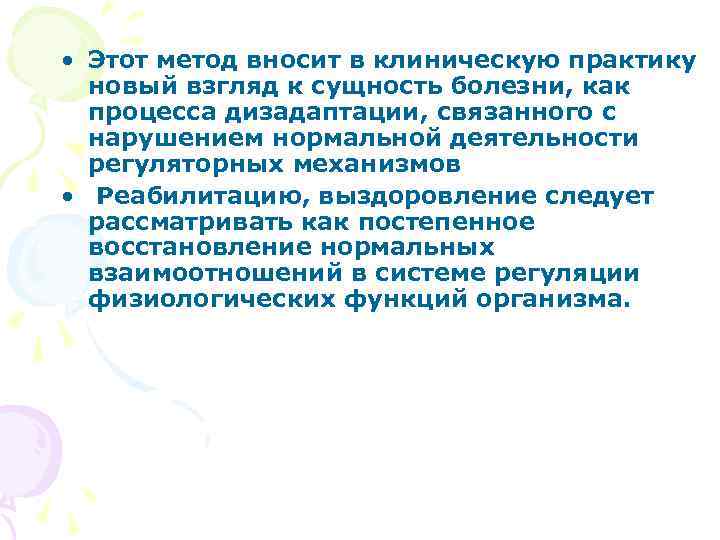 • Этот метод вносит в клиническую практику новый взгляд к сущность болезни, как процесса дизадаптации, связанного с нарушением нормальной деятельности регуляторных механизмов

• Реабилитацию, выздоровление следует рассматривать как постепенное восстановление нормальных взаимоотношений в системе регуляции физиологических функций организма.